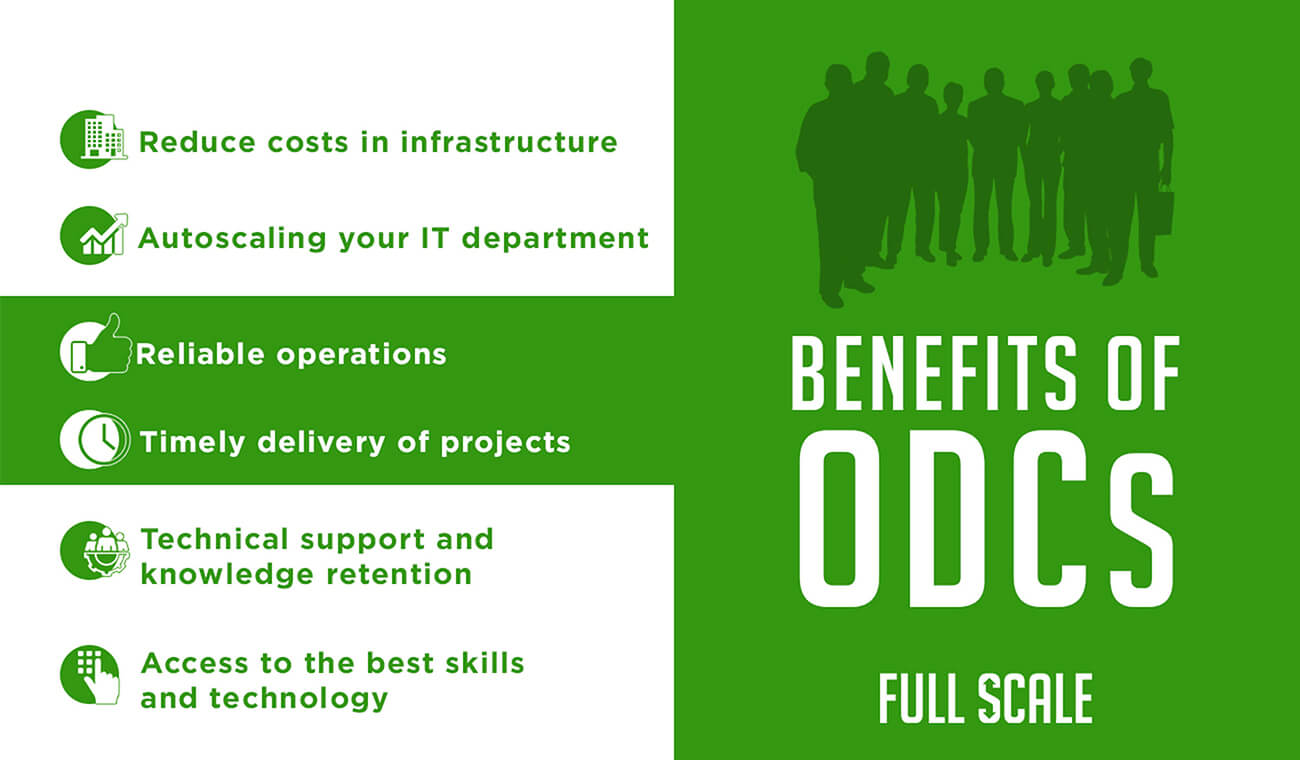 Reduce costs in infrastructure

Autoscaling your IT department

Reliable operations

Timely delivery of projects

Technical support and knowledge retention

Access to the best skills and technology

BENEFITS OF ODCs

FULL SCALE